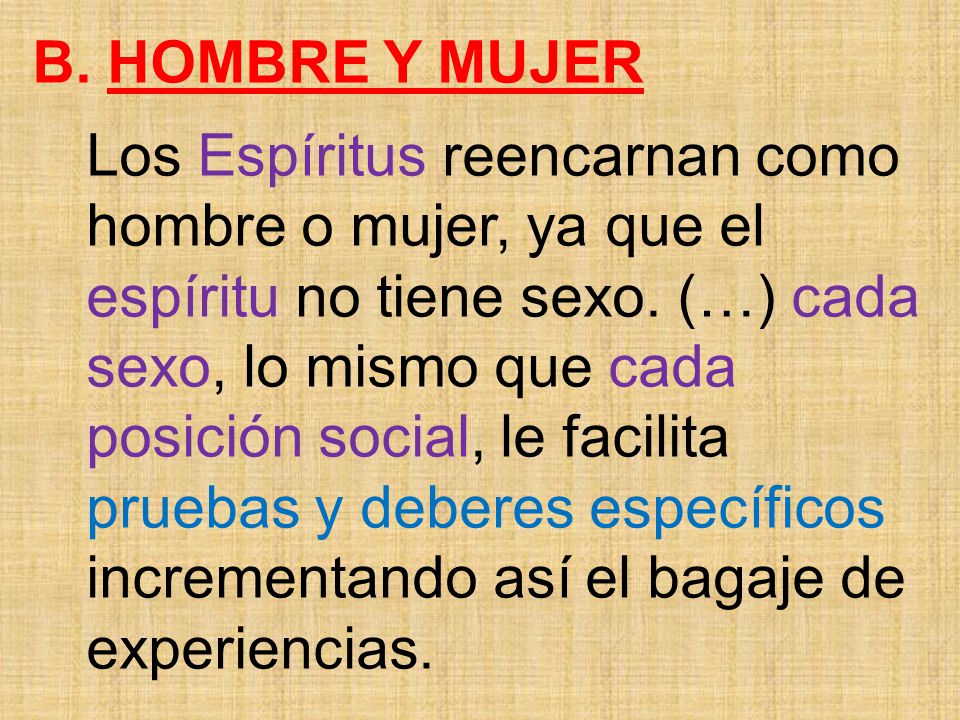 B. HOMBRE Y MUJER

Los Espíritus reencarnan como hombre o mujer, ya que el espíritu no tiene sexo. (…) cada sexo, lo mismo que cada posición social, le facilita pruebas y deberes específicos incrementando así el bagaje de experiencias.